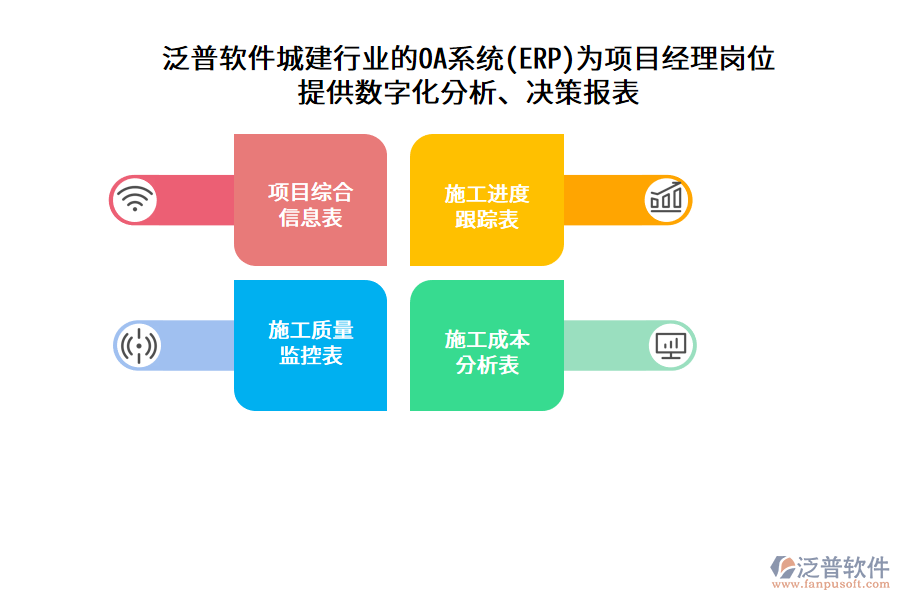 泛普软件城建行业的OA系统(ERP)为项目经理岗位提供数字化分析、决策报表

项目综合信息表

施工进度跟踪表

施工质量监控表

施工成本分析表

泛普软件
www.fanpusoft.com